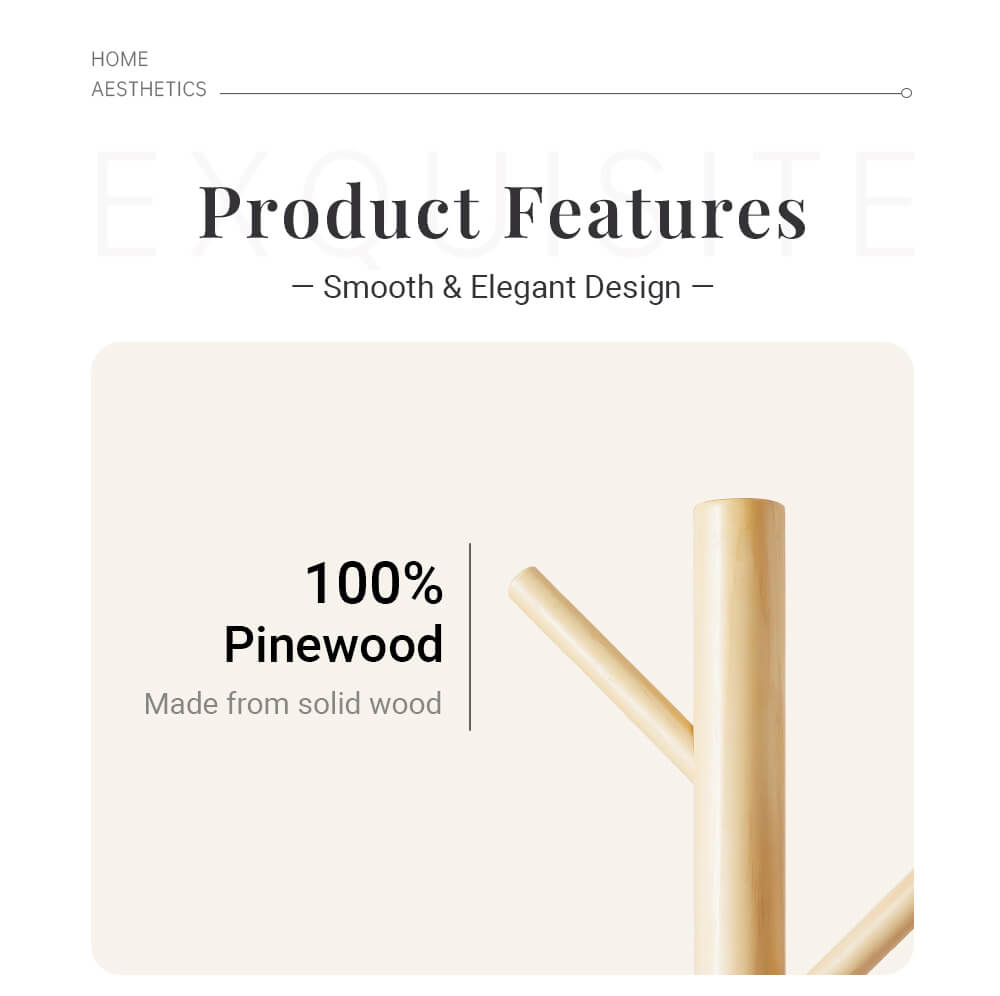 HOME
AESTHETICS

EXQUISITE

Product Features

— Smooth & Elegant Design —

100%
Pinewood
Made from solid wood